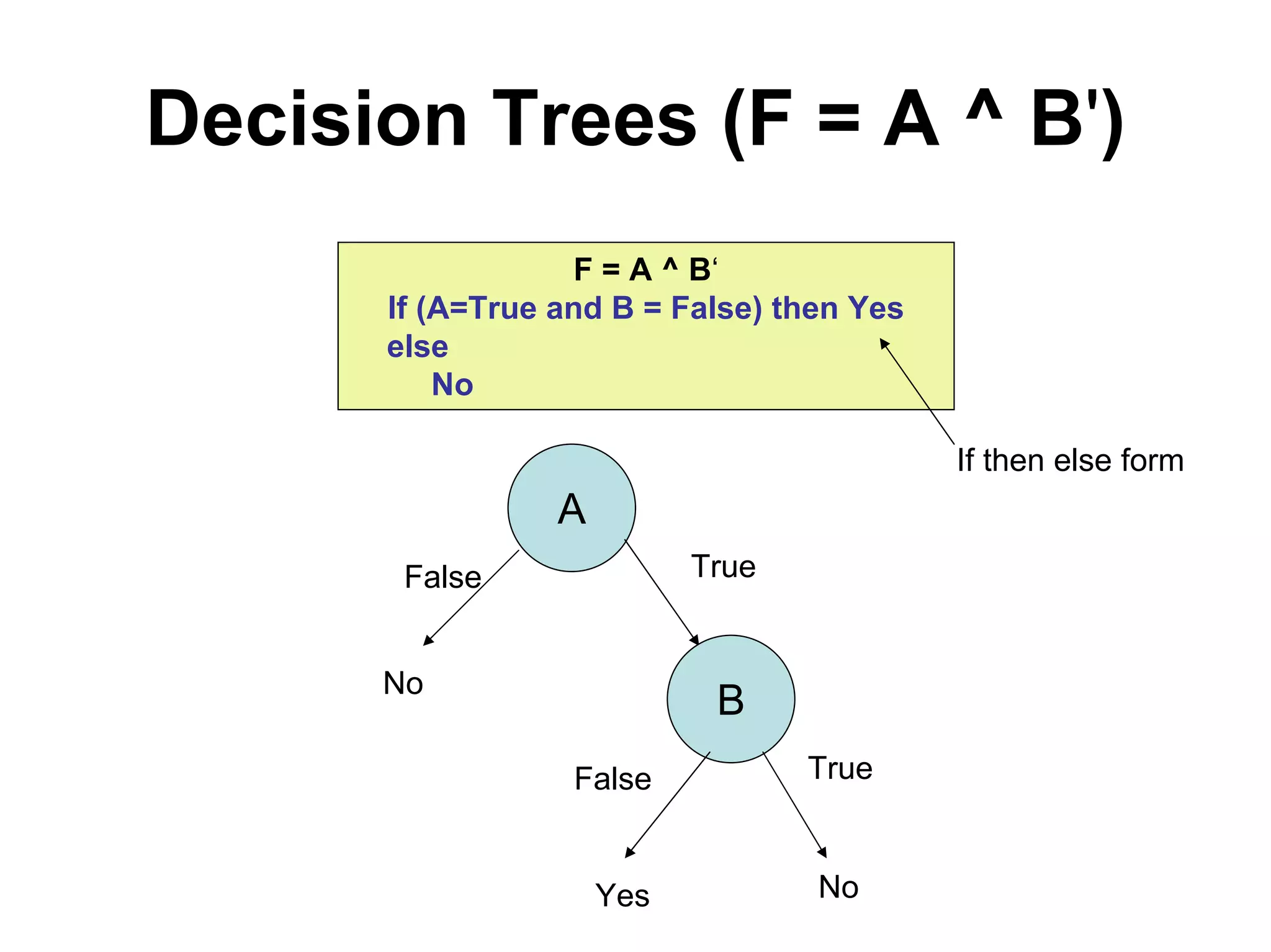 Decision Trees (F = A ^ B')

F = A ^ B‘
If (A=True and B = False) then Yes
else
No

If then else form

A

False

True

No

B

False

True

Yes

No